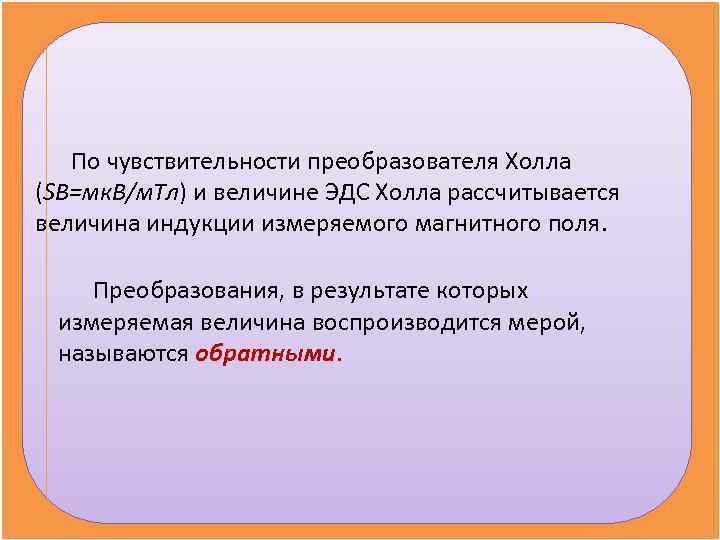 По чувствительности преобразователя Холла (SB=мкВ/мТл) и величине ЭДС Холла рассчитывается величина индукции измеряемого магнитного поля.

Преобразования, в результате которых измеряемая величина воспроизводится мерой, называются обратными.